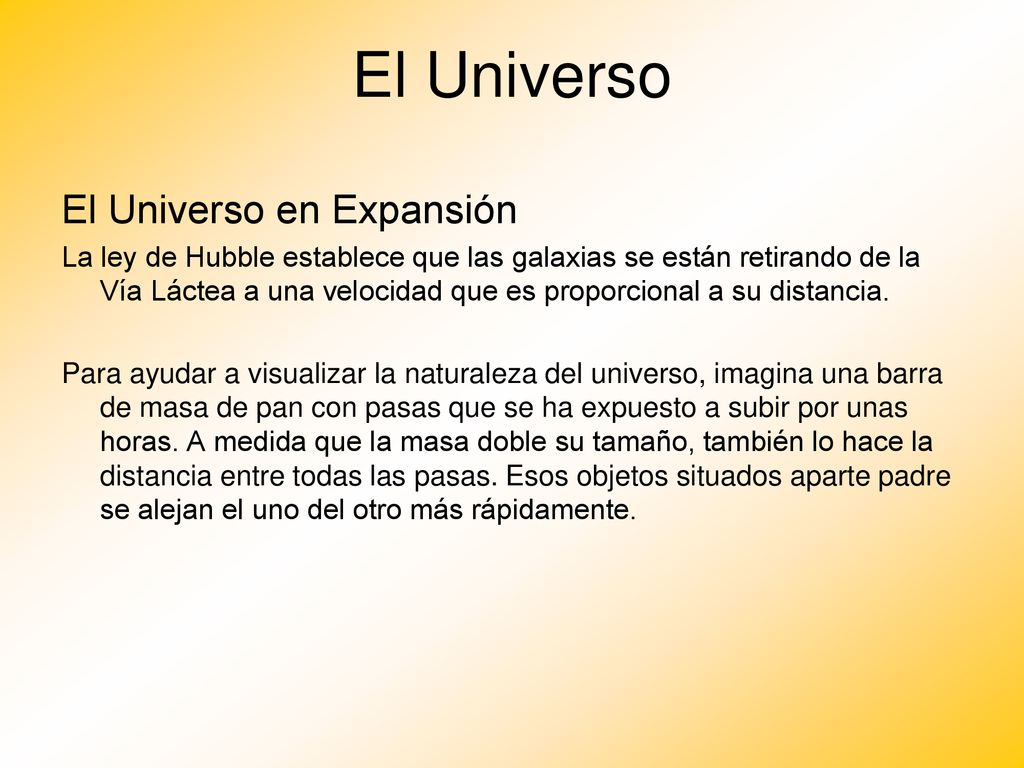 El Universo

El Universo en Expansión

La ley de Hubble establece que las galaxias se están retirando de la Vía Láctea a una velocidad que es proporcional a su distancia.

Para ayudar a visualizar la naturaleza del universo, imagina una barra de masa de pan con pasas que se ha expuesto a subir por unas horas. A medida que la masa doble su tamaño, también lo hace la distancia entre todas las pasas. Esos objetos situados aparte padre se alejan el uno del otro más rápidamente.